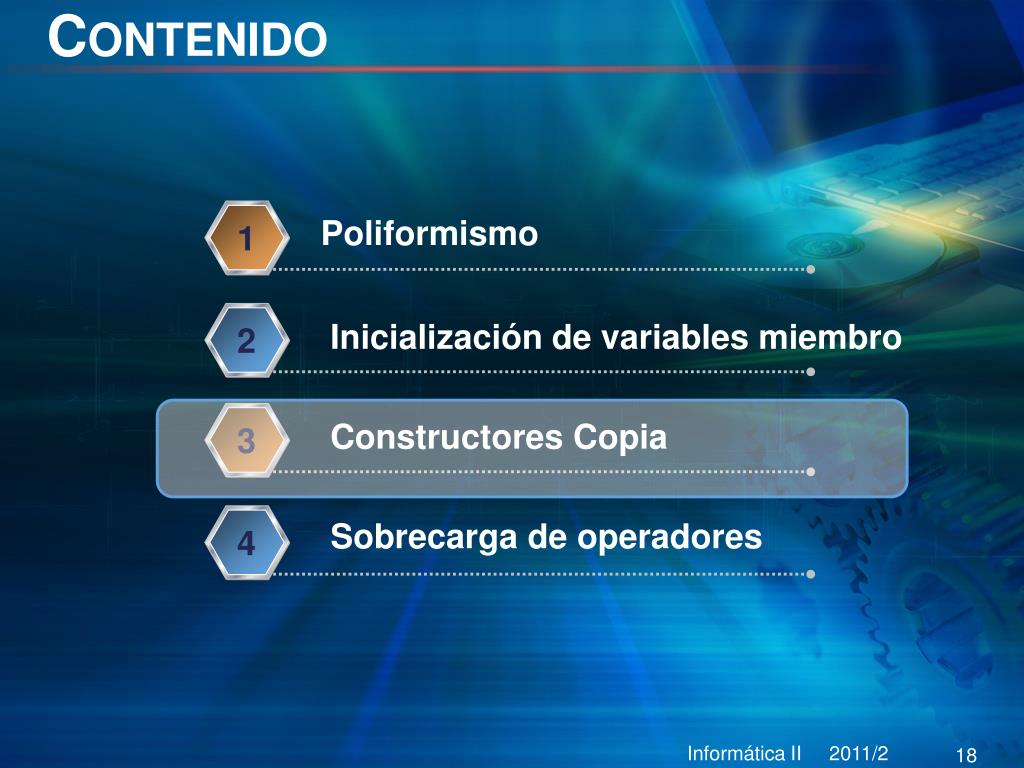 CONTENIDO

1 Poliformismo

2 Inicialización de variables miembro

3 Constructores Copia

4 Sobrecarga de operadores

Informática II 2011/2 18